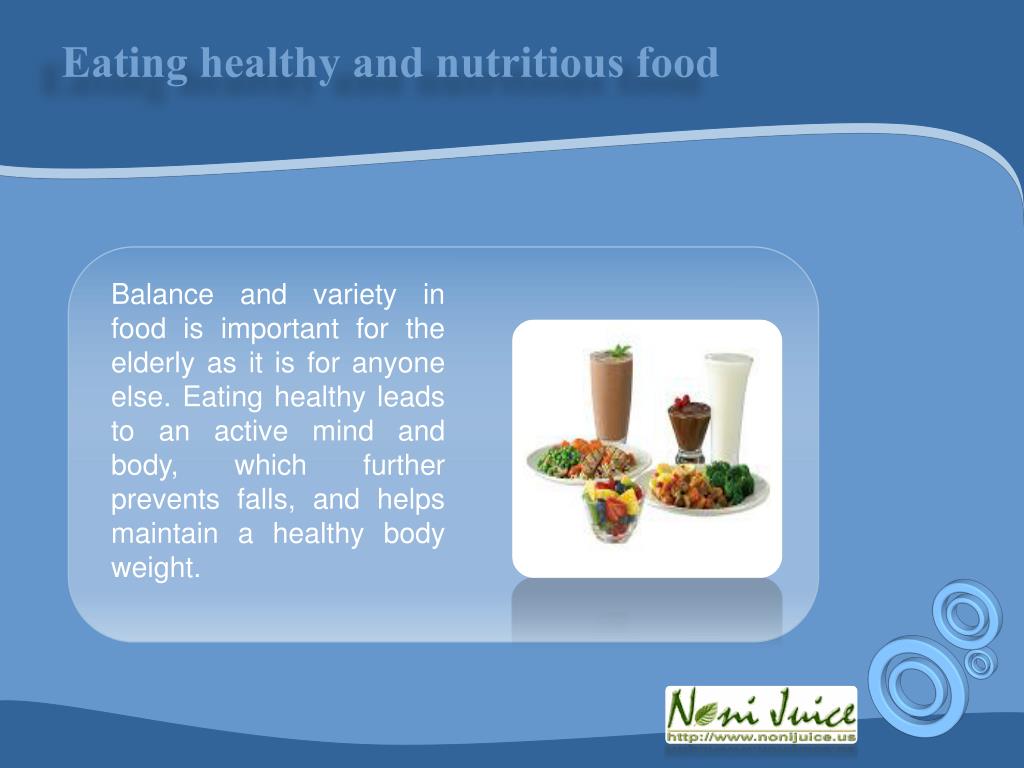 Eating healthy and nutritious food

Balance and variety in food is important for the elderly as it is for anyone else. Eating healthy leads to an active mind and body, which further prevents falls, and helps maintain a healthy body weight.

Noni Juice
http://www.nonijuice.us